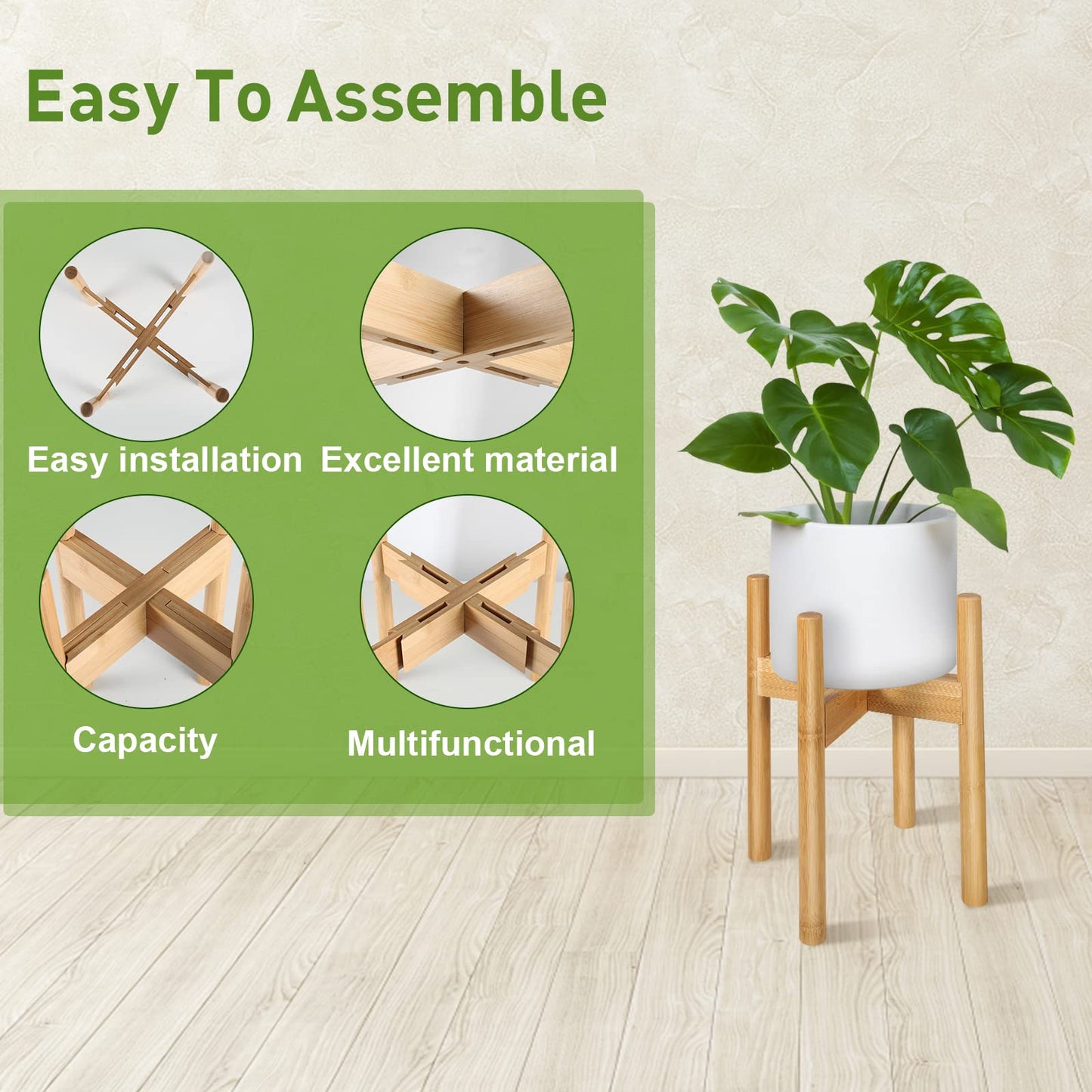 Easy To Assemble

Easy installation

Excellent material

Capacity

Multifunctional